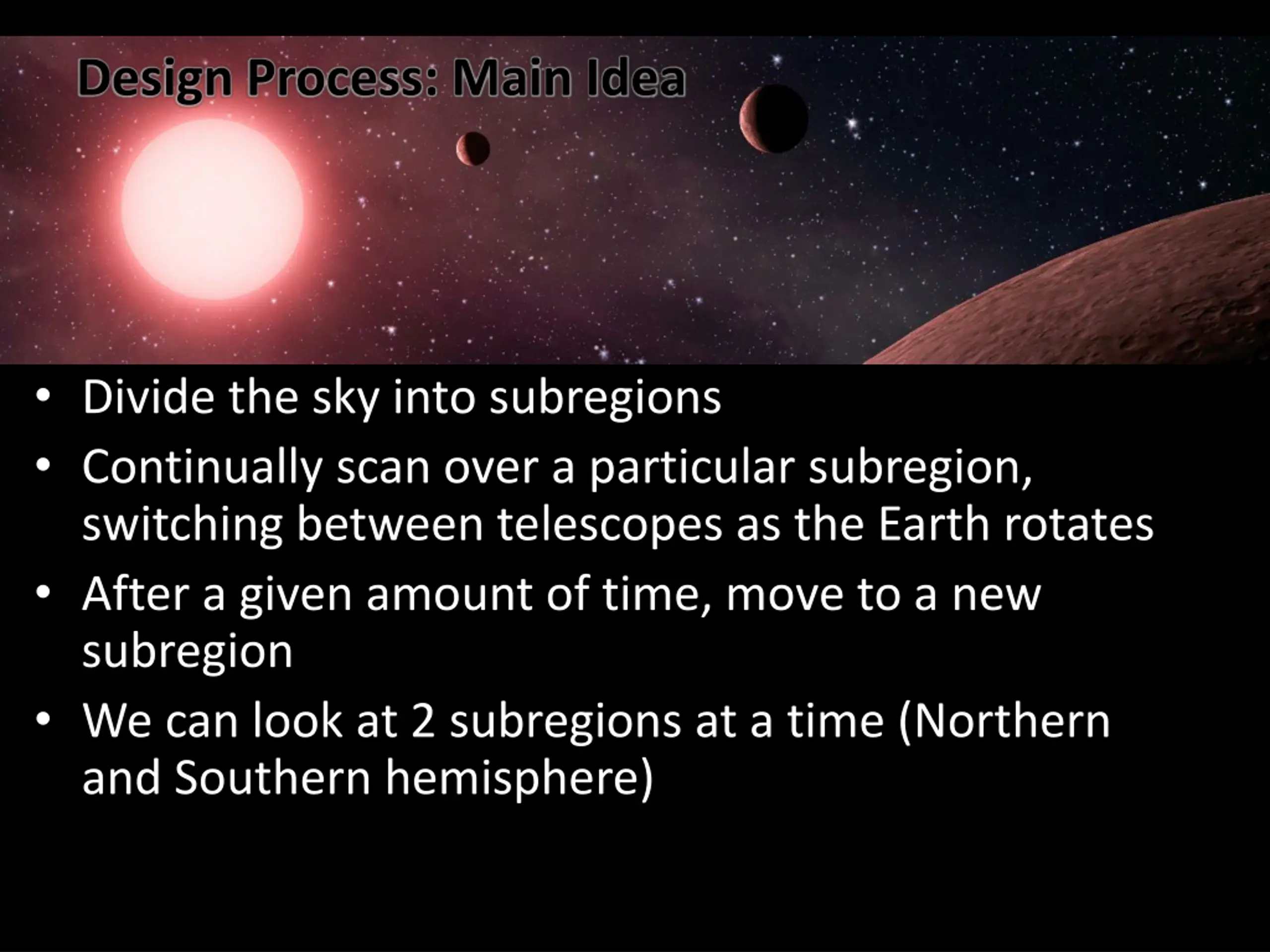 Design Process: Main Idea

• Divide the sky into subregions
• Continually scan over a particular subregion, switching between telescopes as the Earth rotates
• After a given amount of time, move to a new subregion
• We can look at 2 subregions at a time (Northern and Southern hemisphere)